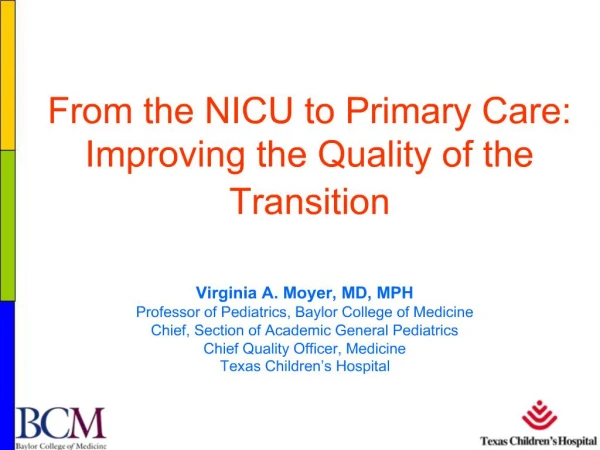 From the NICU to Primary Care: Improving the Quality of the Transition

Virginia A. Moyer, MD, MPH
Professor of Pediatrics, Baylor College of Medicine
Chief, Section of Academic General Pediatrics
Chief Quality Officer, Medicine
Texas Children's Hospital

BCM
Baylor College of Medicine

Texas Children's Hospital